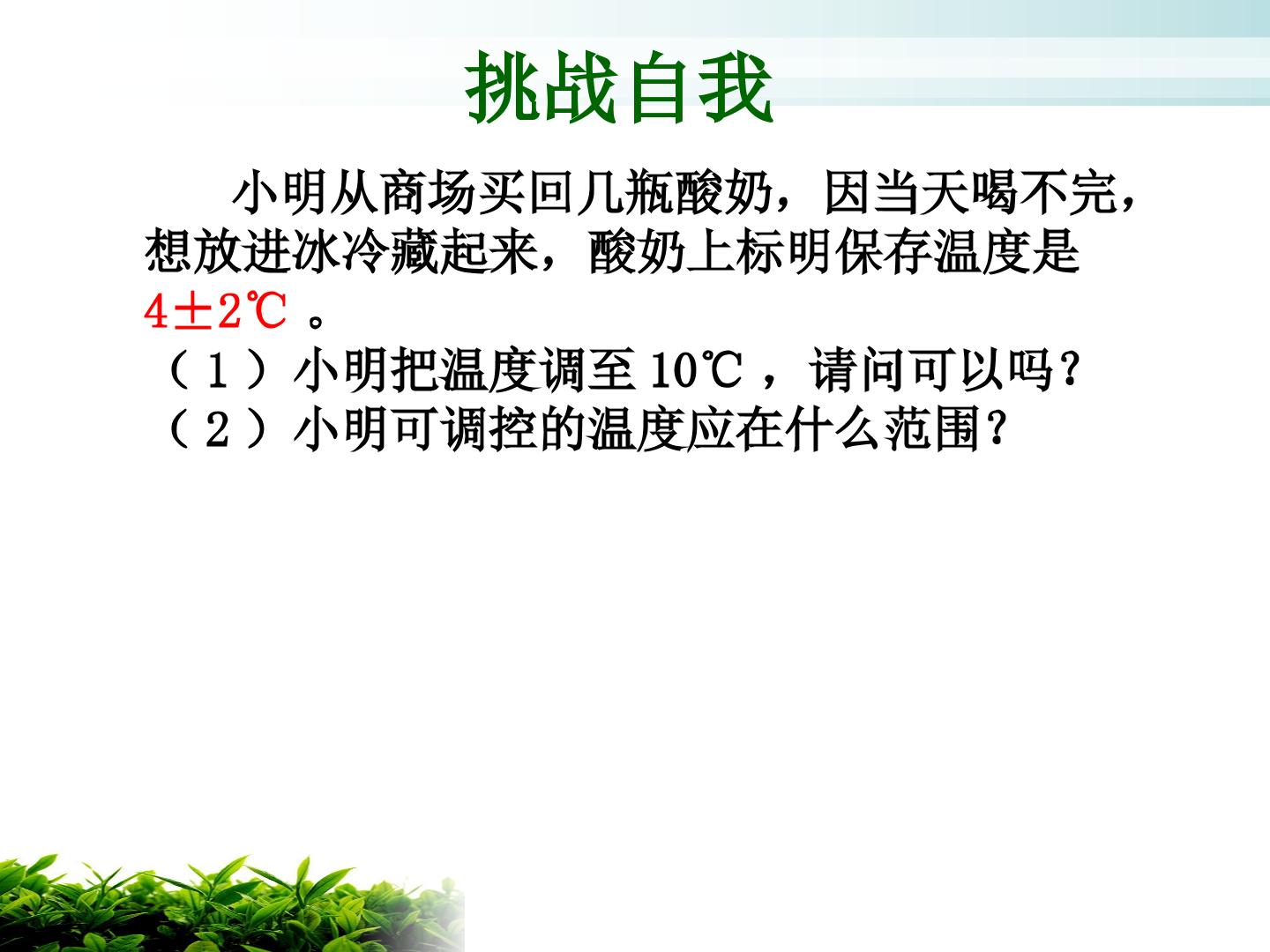 挑战自我

小明从商场买回几瓶酸奶，因当天喝不完，想放进冰冷藏起来，酸奶上标明保存温度是4±2℃。

（1）小明把温度调至10℃，请问可以吗？
（2）小明可调控的温度应在什么范围？